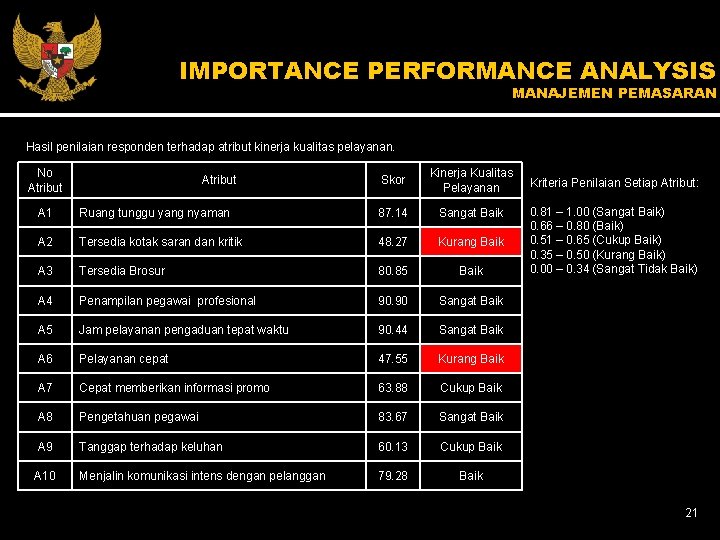 IMPORTANCE PERFORMANCE ANALYSIS
MANAJEMEN PEMASARAN

Hasil penilaian responden terhadap atribut kinerja kualitas pelayanan.

| No Atribut | Atribut | Skor | Kinerja Kualitas Pelayanan |
|---|---|---|---|
| A1 | Ruang tunggu yang nyaman | 87.14 | Sangat Baik |
| A2 | Tersedia kotak saran dan kritik | 48.27 | Kurang Baik |
| A3 | Tersedia Brosur | 80.85 | Baik |
| A4 | Penampilan pegawai profesional | 90.90 | Sangat Baik |
| A5 | Jam pelayanan pengaduan tepat waktu | 90.44 | Sangat Baik |
| A6 | Pelayanan cepat | 47.55 | Kurang Baik |
| A7 | Cepat memberikan informasi promo | 63.88 | Cukup Baik |
| A8 | Pengetahuan pegawai | 83.67 | Sangat Baik |
| A9 | Tanggap terhadap keluhan | 60.13 | Cukup Baik |
| A10 | Menjalin komunikasi intens dengan pelanggan | 79.28 | Baik |

Kriteria Penilaian Setiap Atribut:

0.81 – 1.00 (Sangat Baik)
0.66 – 0.80 (Baik)
0.51 – 0.65 (Cukup Baik)
0.35 – 0.50 (Kurang Baik)
0.00 – 0.34 (Sangat Tidak Baik)

21